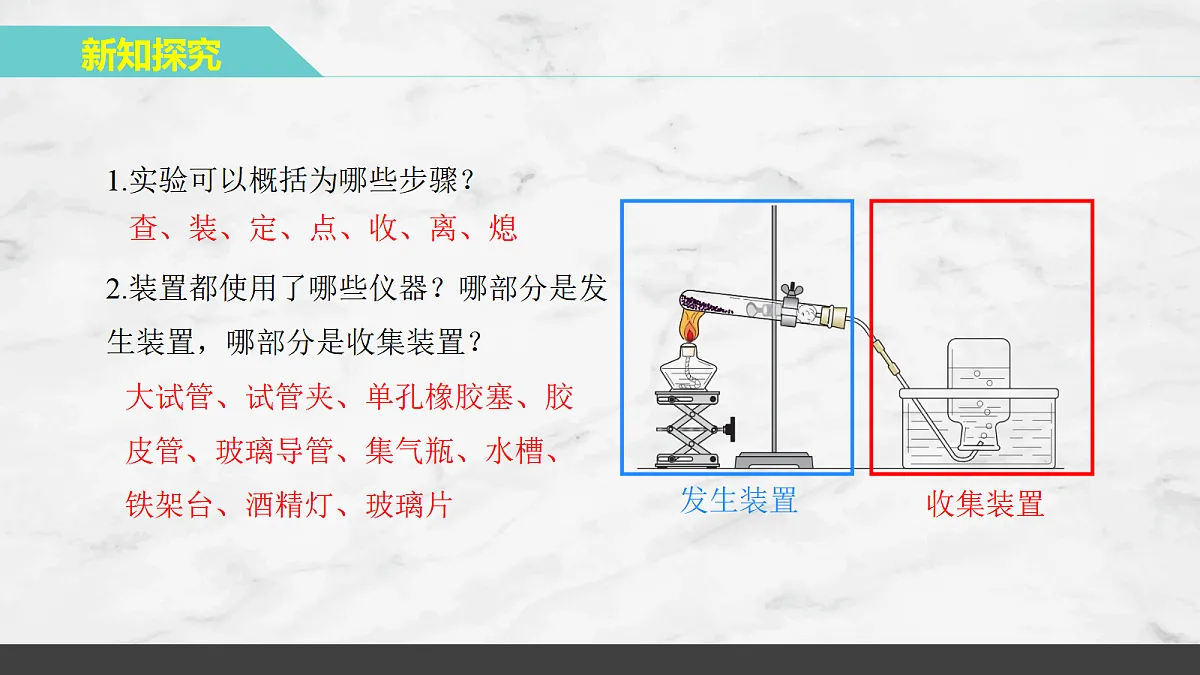 新知探究

1.实验可以概括为哪些步骤？

查、装、定、点、收、离、熄

2.装置都使用了哪些仪器？哪部分是发生装置，哪部分是收集装置？

大试管、试管夹、单孔橡胶塞、胶皮管、玻璃导管、集气瓶、水槽、铁架台、酒精灯、玻璃片

发生装置

收集装置